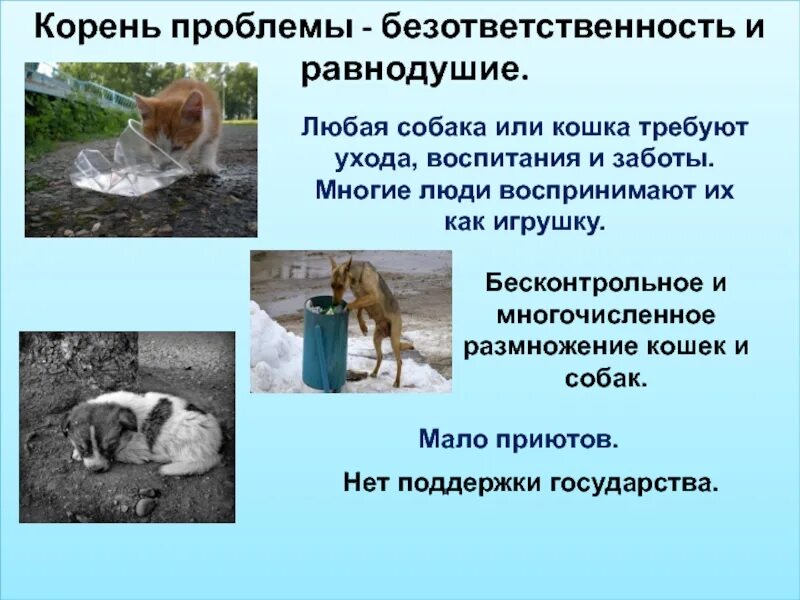 Корень проблемы - безответственность и равнодушие.

Любая собака или кошка требуют ухода, воспитания и заботы. Многие люди воспринимают их как игрушку.

Бесконтрольное и многочисленное размножение кошек и собак.

Мало приютов.

Нет поддержки государства.